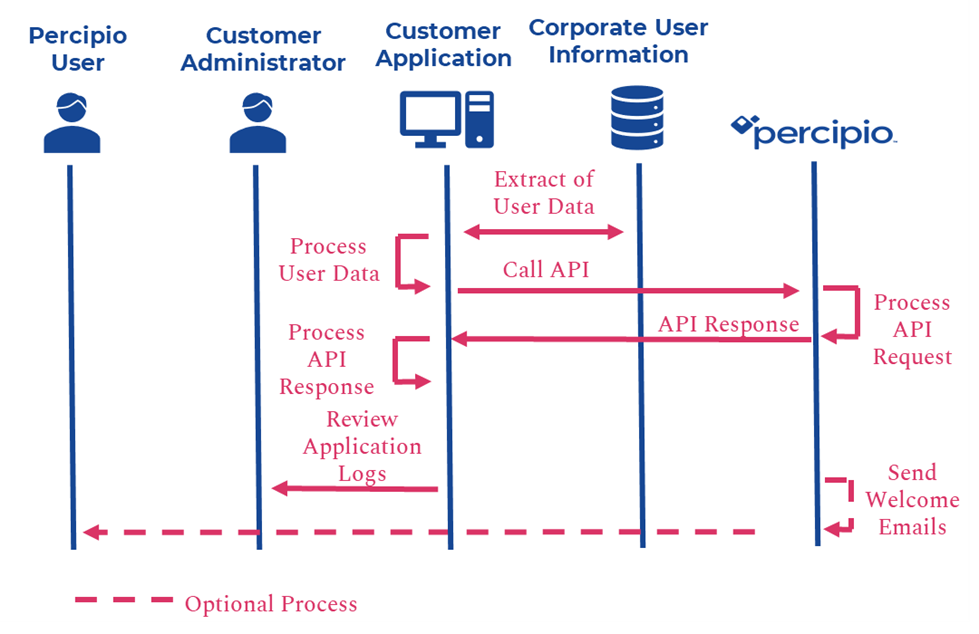 Percipio User

Customer Administrator

Customer Application

Corporate User Information

percipio

Extract of User Data

Process User Data

Call API

Process API Request

API Response

Process API Response

Review Application Logs

Send Welcome Emails

Optional Process